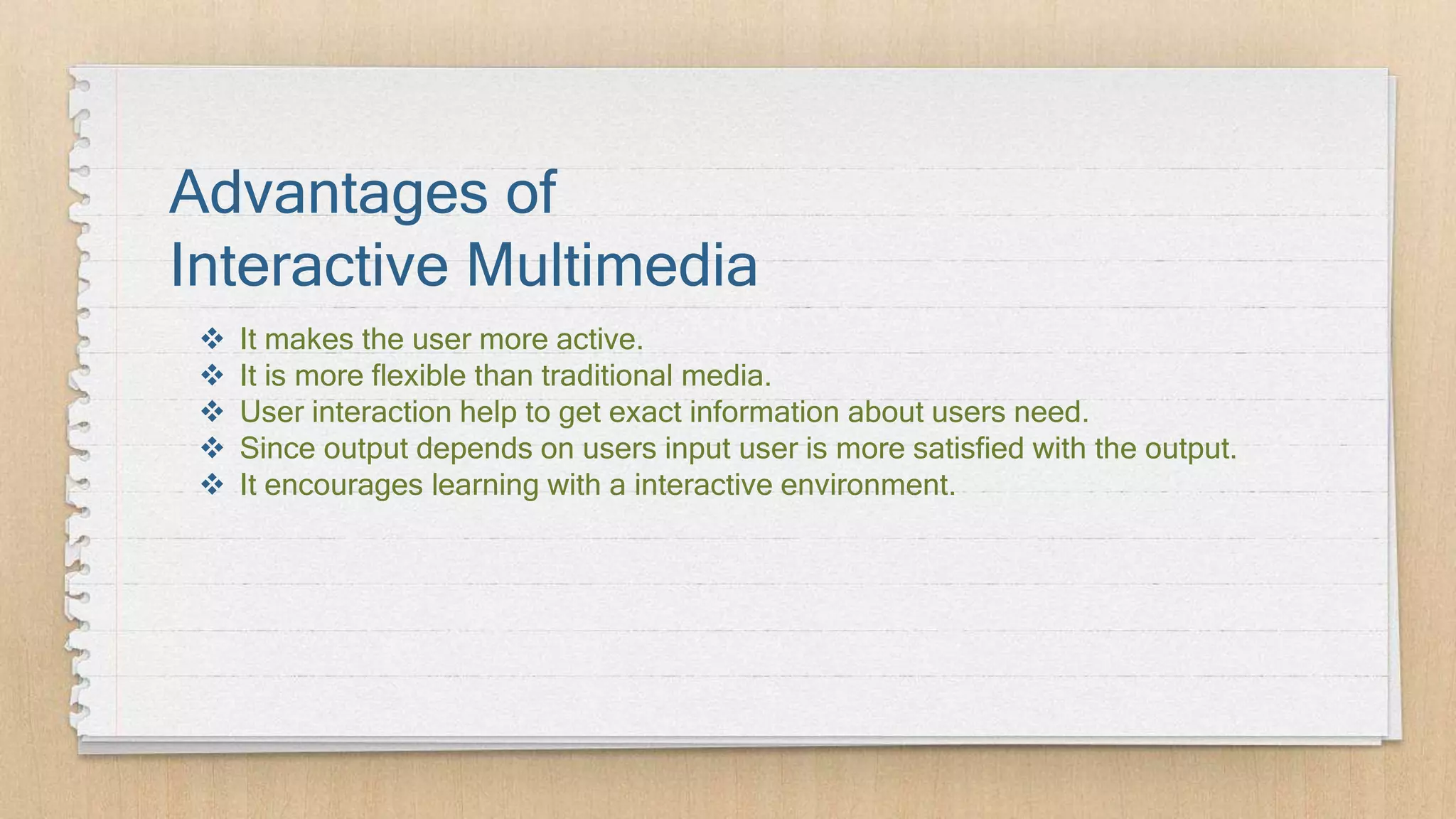 Advantages of
Interactive Multimedia

❖ It makes the user more active.
❖ It is more flexible than traditional media.
❖ User interaction help to get exact information about users need.
❖ Since output depends on users input user is more satisfied with the output.
❖ It encourages learning with a interactive environment.